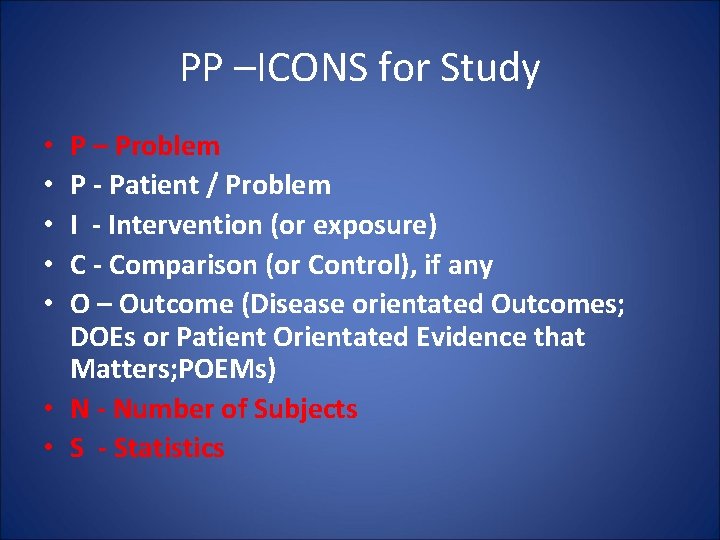 PP –ICONS for Study

• P – Problem
• P - Patient / Problem
• I - Intervention (or exposure)
• C - Comparison (or Control), if any
• O – Outcome (Disease orientated Outcomes; DOEs or Patient Orientated Evidence that Matters;POEMs)
• N - Number of Subjects
• S - Statistics